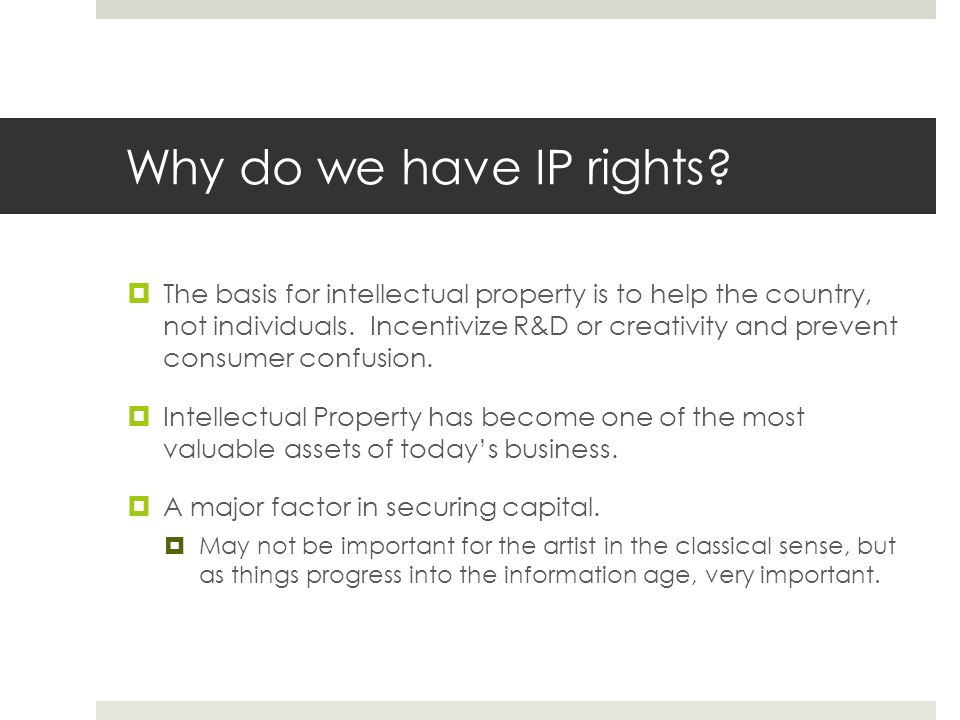 Why do we have IP rights?

The basis for intellectual property is to help the country, not individuals. Incentivize R&D or creativity and prevent consumer confusion.

Intellectual Property has become one of the most valuable assets of today's business.

A major factor in securing capital.

May not be important for the artist in the classical sense, but as things progress into the information age, very important.